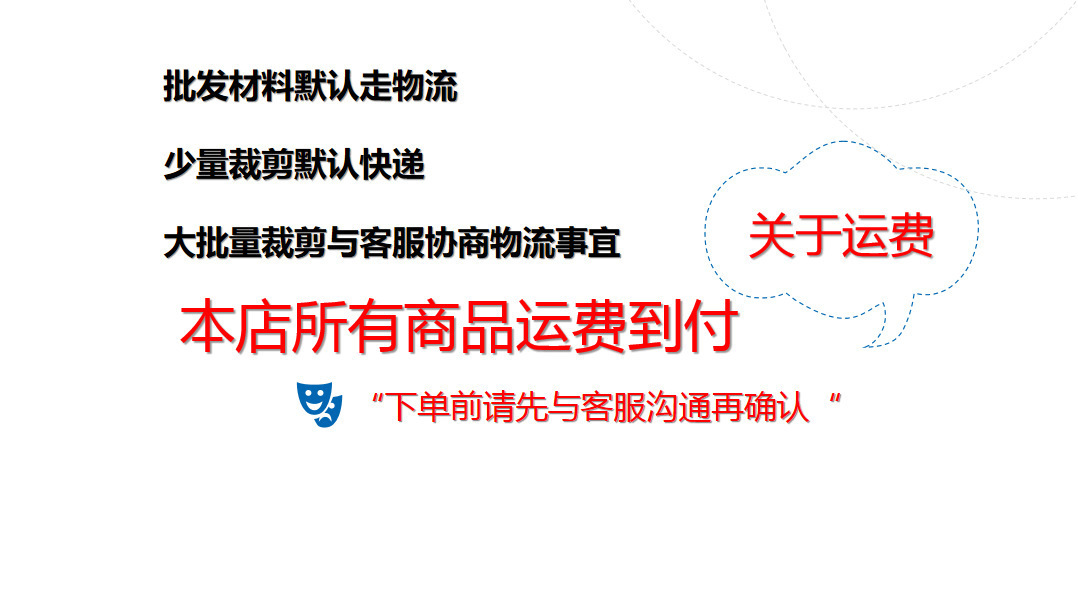 批发材料默认走物流

少量裁剪默认快递

大批量裁剪与客服协商物流事宜

关于运费

本店所有商品运费到付

“下单前请先与客服沟通再确认 ”